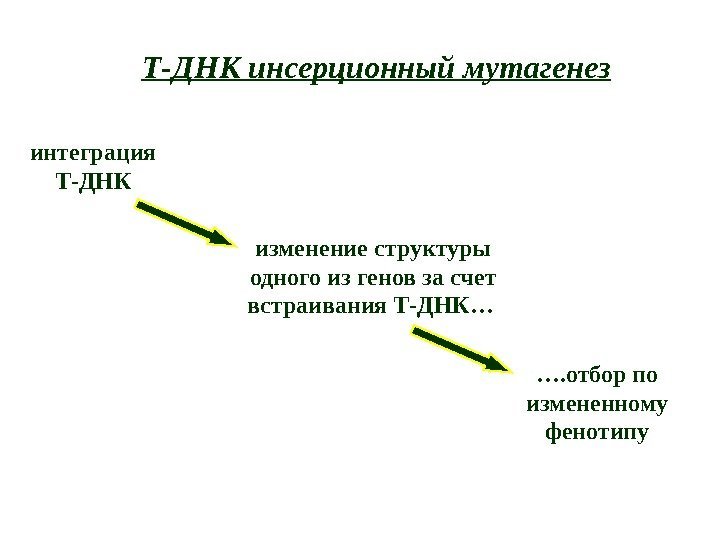 Т-ДНК инсерционный мутагенез

интеграция Т-ДНК

изменение структуры одного из генов за счет встраивания Т-ДНК…

….отбор по измененному фенотипу